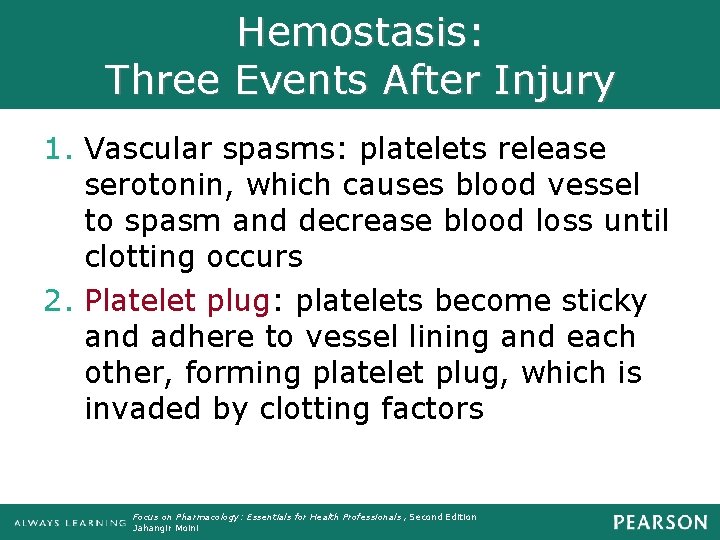 Hemostasis:
Three Events After Injury

1. Vascular spasms: platelets release serotonin, which causes blood vessel to spasm and decrease blood loss until clotting occurs

2. Platelet plug: platelets become sticky and adhere to vessel lining and each other, forming platelet plug, which is invaded by clotting factors

ALWAYS LEARNING Focus on Pharmacology: Essentials for Health Professionals, Second Edition
Jahangir Moini

PEARSON